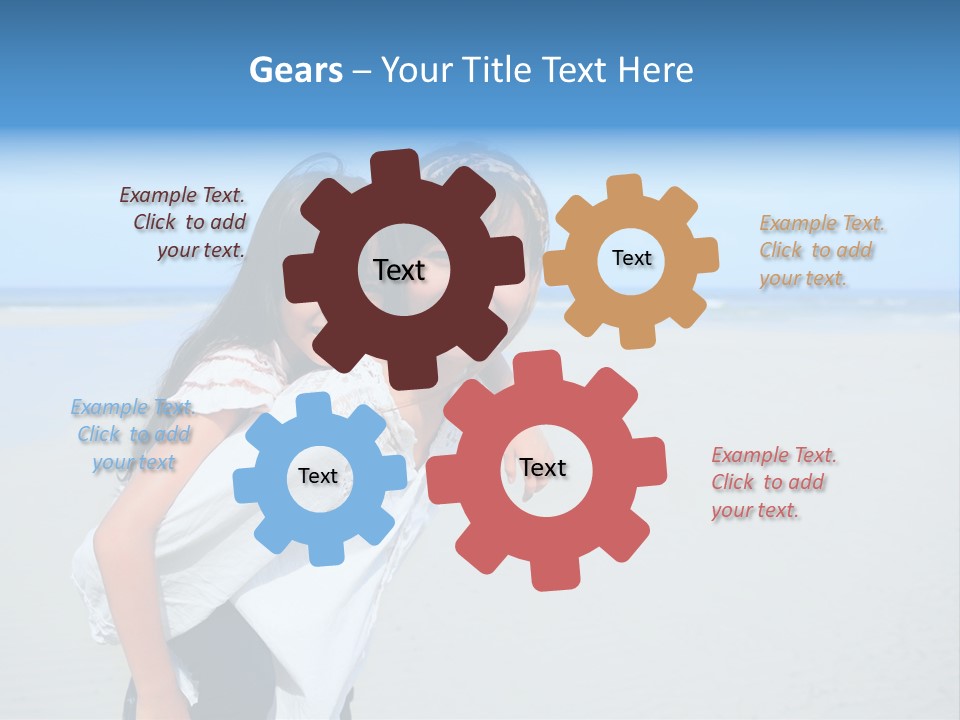 Gears – Your Title Text Here

Example Text. Click to add your text.

Text

Text

Example Text. Click to add your text.

Example Text. Click to add your text

Text

Text

Example Text. Click to add your text.